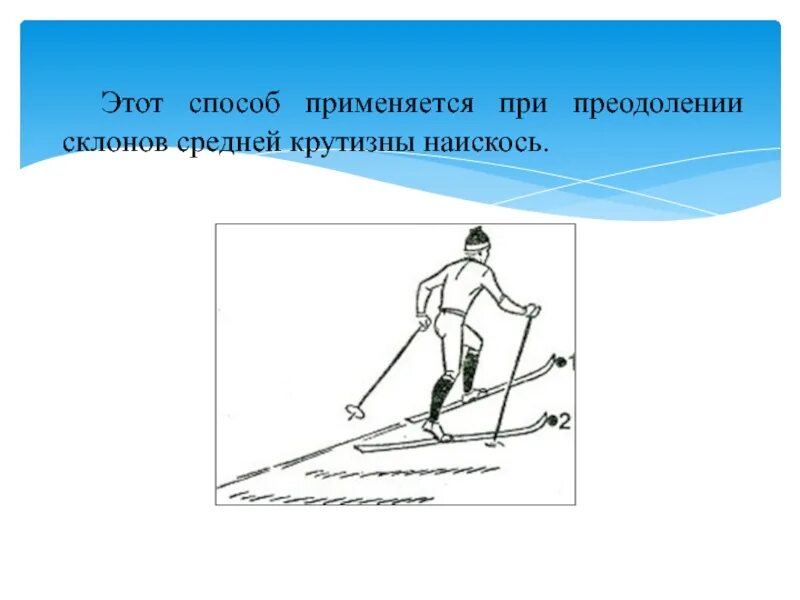 Этот способ применяется при преодолении склонов средней крутизны наискось.

1

2